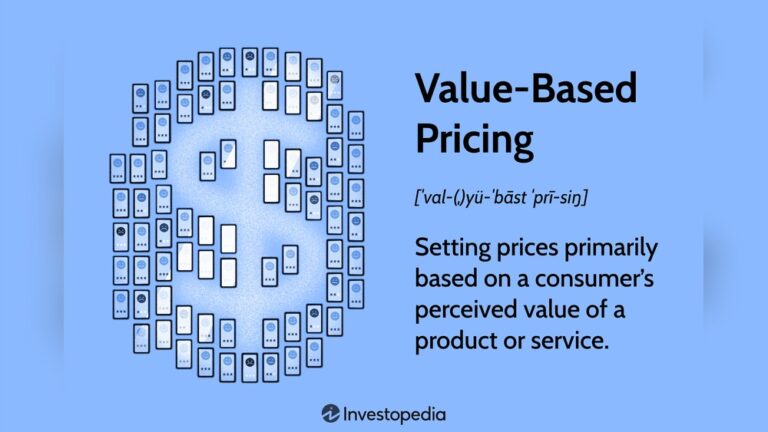 Value-Based Pricing

[ˈval-(ˌ)yü-ˈbāst ˈprī-siŋ]

Setting prices primarily based on a consumer's perceived value of a product or service.

Investopedia